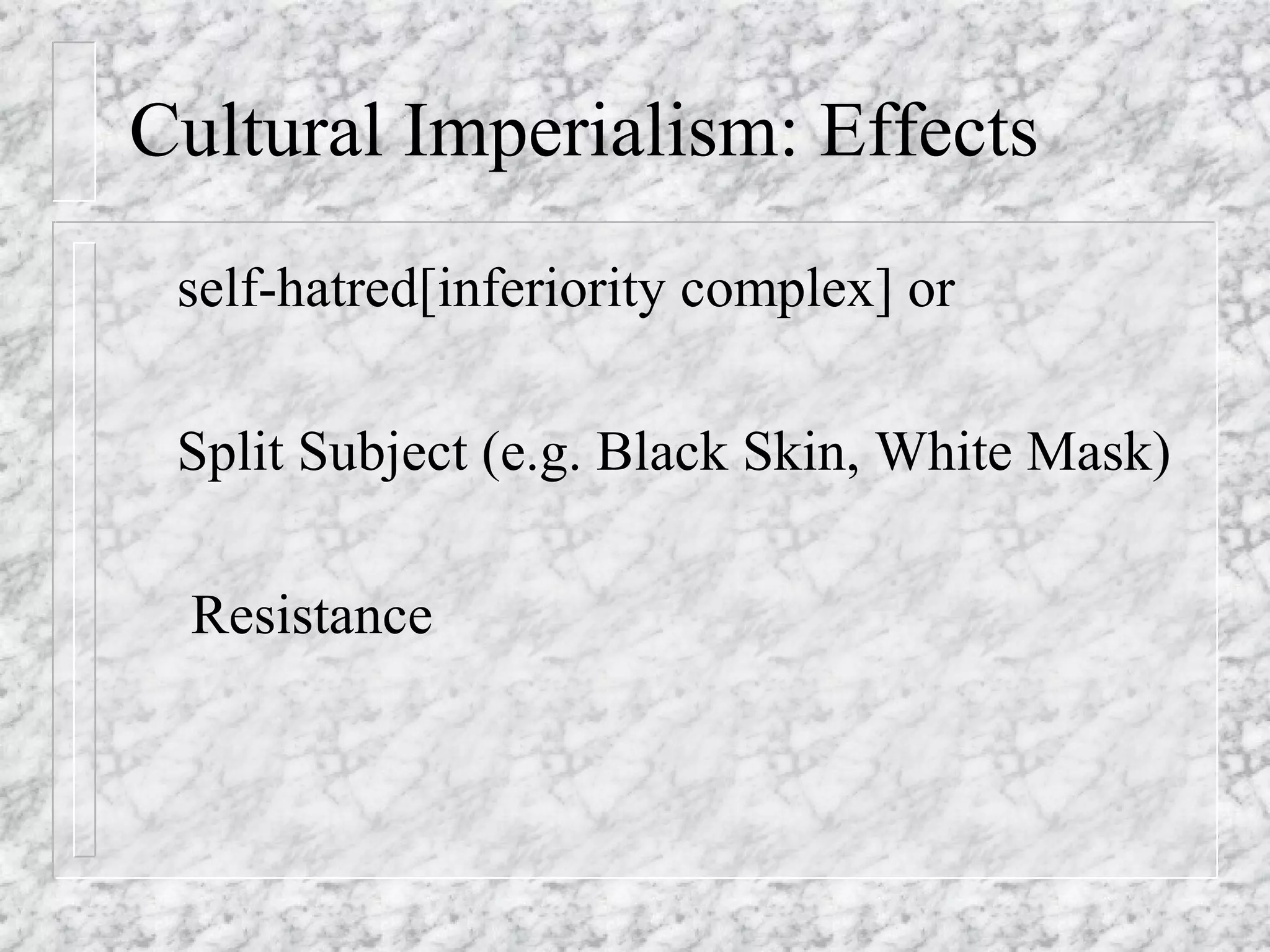 Cultural Imperialism: Effects

self-hatred[inferiority complex] or

Split Subject (e.g. Black Skin, White Mask)

Resistance